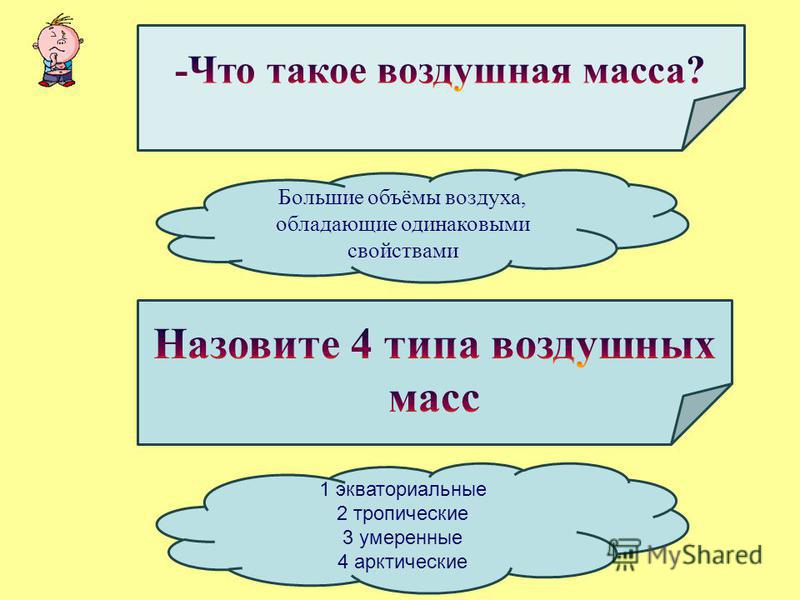 -Что такое воздушная масса?

Большие объёмы воздуха, обладающие одинаковыми свойствами

Назовите 4 типа воздушных масс

1 экваториальные
2 тропические
3 умеренные
4 арктические

MyShared